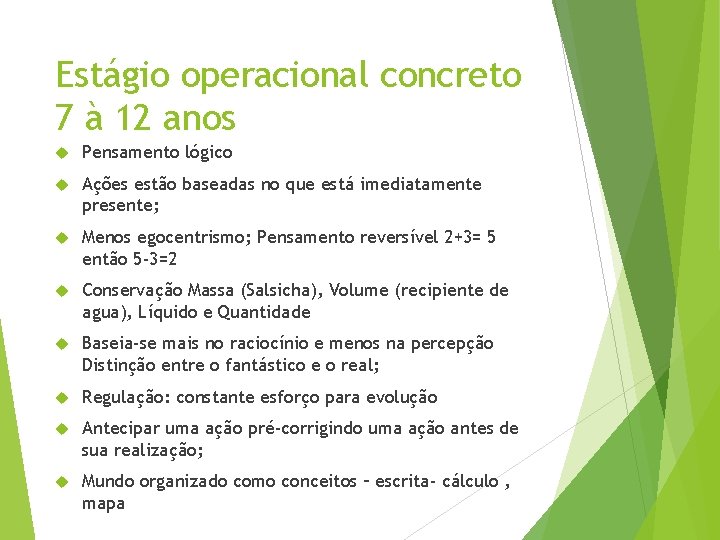 Estágio operacional concreto 7 à 12 anos

Pensamento lógico

Ações estão baseadas no que está imediatamente presente;

Menos egocentrismo; Pensamento reversível 2+3= 5 então 5-3=2

Conservação Massa (Salsicha), Volume (recipiente de agua), Líquido e Quantidade

Baseia-se mais no raciocínio e menos na percepção Distinção entre o fantástico e o real;

Regulação: constante esforço para evolução

Antecipar uma ação pré-corrigindo uma ação antes de sua realização;

Mundo organizado como conceitos – escrita- cálculo , mapa